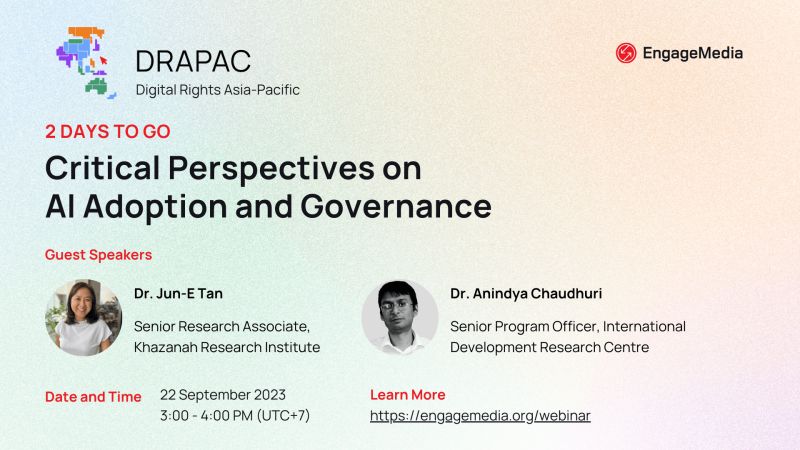 DRAPAC
Digital Rights Asia-Pacific

EngageMedia

2 DAYS TO GO

Critical Perspectives on AI Adoption and Governance

Guest Speakers

Dr. Jun-E Tan
Senior Research Associate, Khazanah Research Institute

Dr. Anindya Chaudhuri
Senior Program Officer, International Development Research Centre

Date and Time
22 September 2023
3:00 - 4:00 PM (UTC+7)

Learn More
https://engagemedia.org/webinar